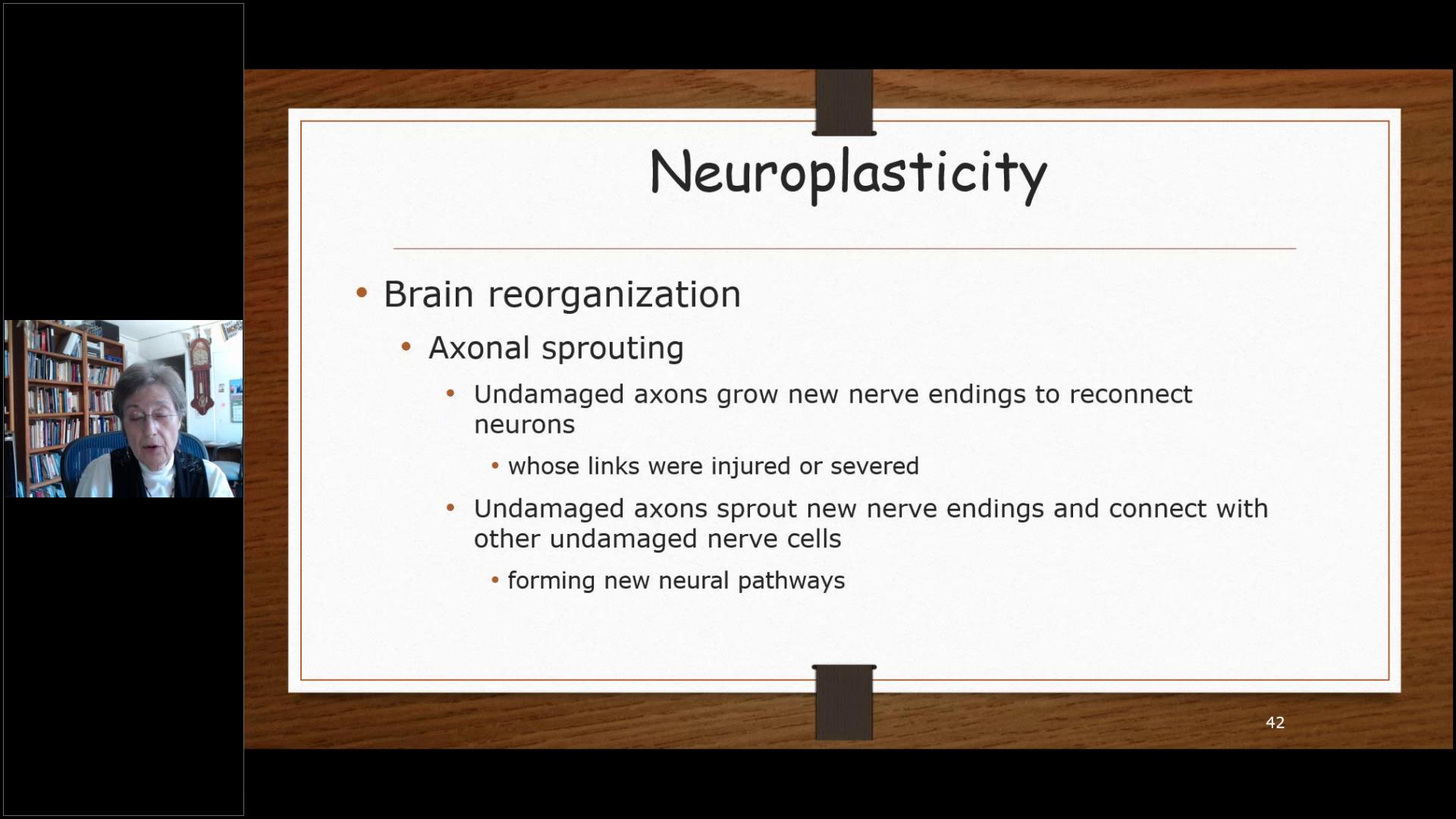 Neuroplasticity

• Brain reorganization
  • Axonal sprouting
    • Undamaged axons grow new nerve endings to reconnect neurons
      • whose links were injured or severed
    • Undamaged axons sprout new nerve endings and connect with other undamaged nerve cells
      • forming new neural pathways

42